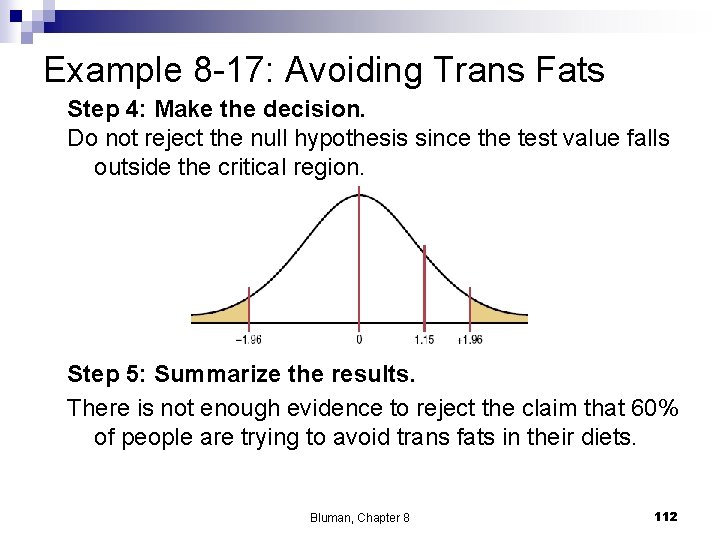 Example 8-17: Avoiding Trans Fats

Step 4: Make the decision.

Do not reject the null hypothesis since the test value falls outside the critical region.

−1.96
0
1.15
+1.96

Step 5: Summarize the results.

There is not enough evidence to reject the claim that 60% of people are trying to avoid trans fats in their diets.

Bluman, Chapter 8

112